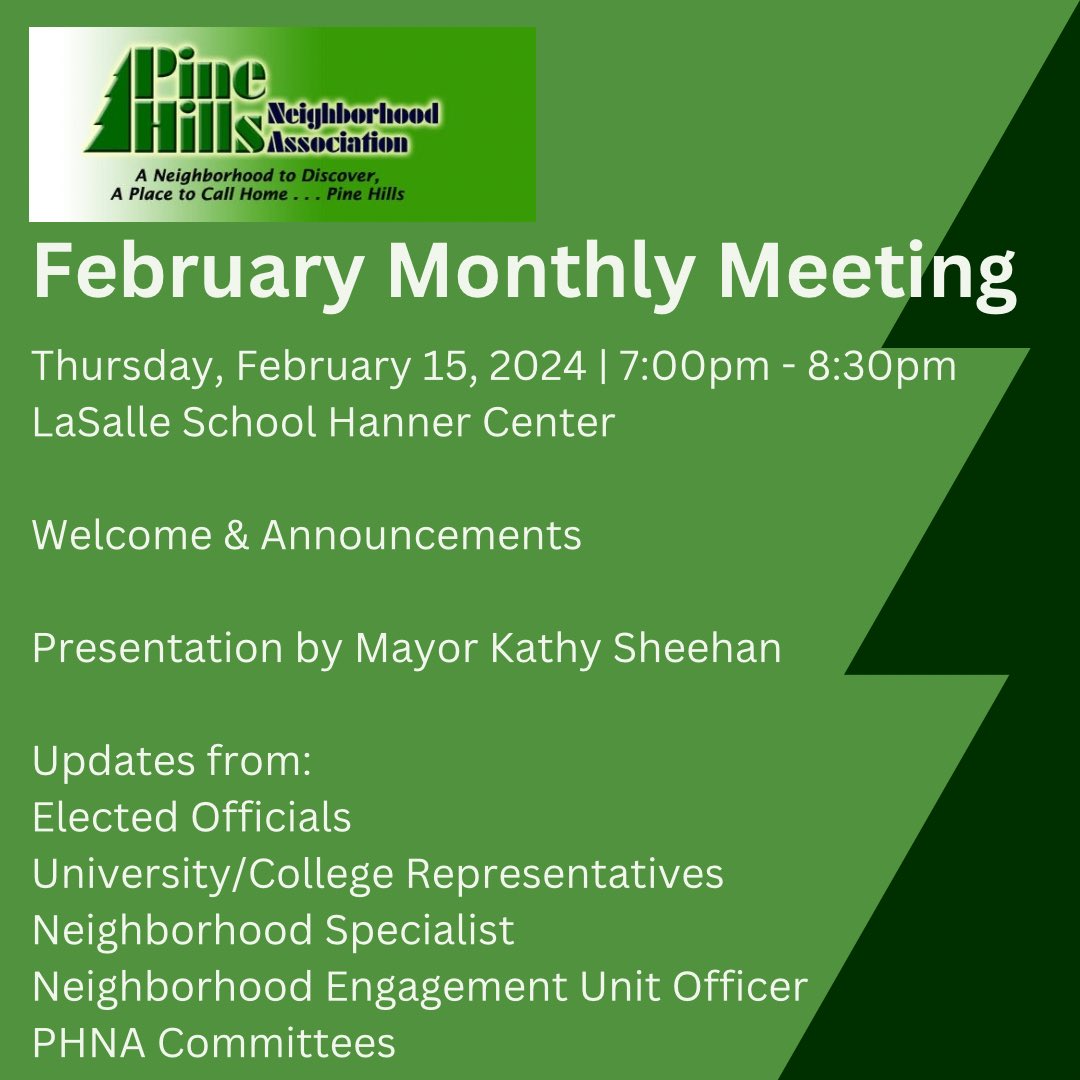 Pine Hills Neighborhood Association
A Neighborhood to Discover, A Place to Call Home . . . Pine Hills

February Monthly Meeting

Thursday, February 15, 2024 | 7:00pm - 8:30pm
LaSalle School Hanner Center

Welcome & Announcements

Presentation by Mayor Kathy Sheehan

Updates from:
Elected Officials
University/College Representatives
Neighborhood Specialist
Neighborhood Engagement Unit Officer
PHNA Committees